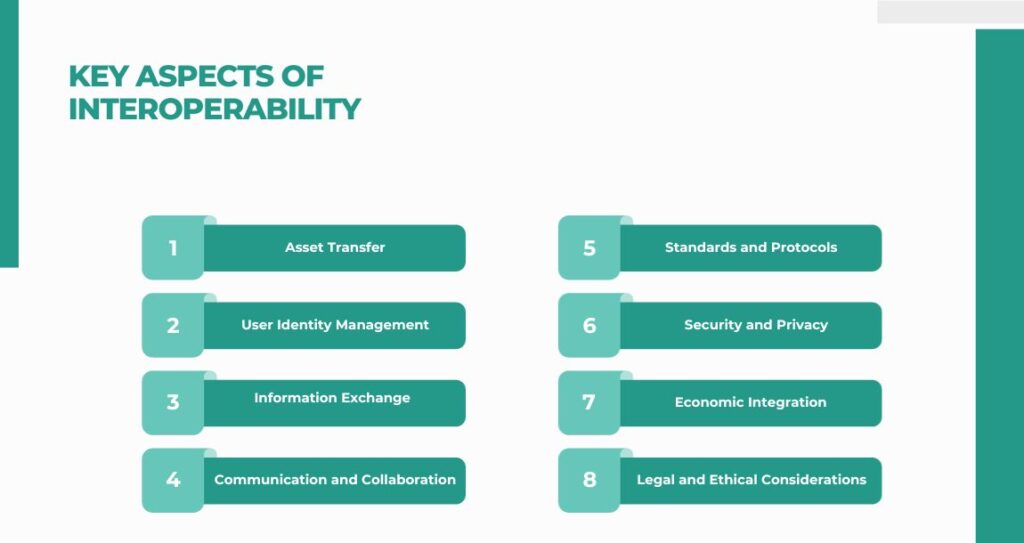 KEY ASPECTS OF INTEROPERABILITY

1 Asset Transfer

2 User Identity Management

3 Information Exchange

4 Communication and Collaboration

5 Standards and Protocols

6 Security and Privacy

7 Economic Integration

8 Legal and Ethical Considerations